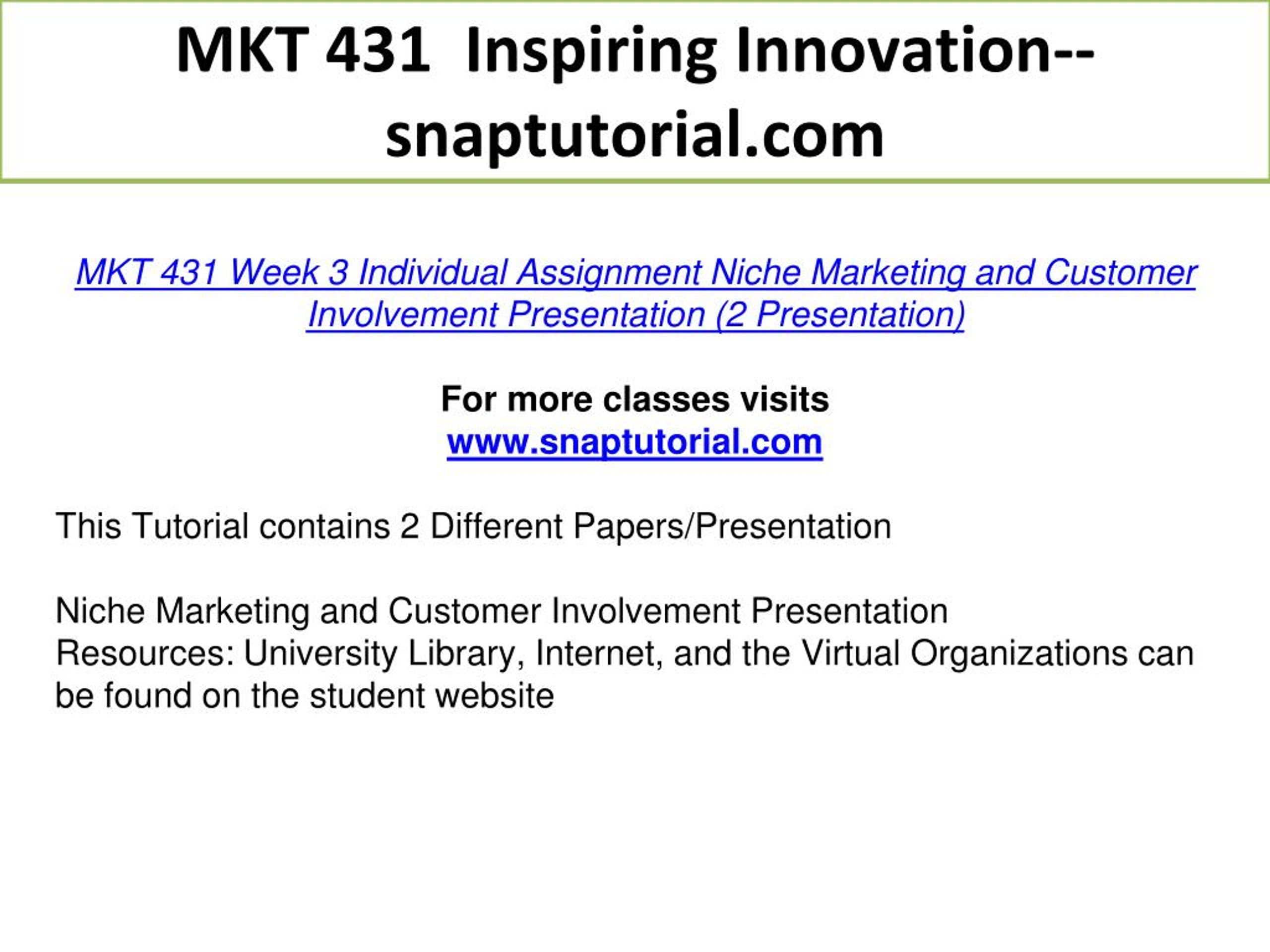 MKT 431  Inspiring Innovation--snaptutorial.com

MKT 431 Week 3 Individual Assignment Niche Marketing and Customer Involvement Presentation (2 Presentation)

For more classes visits
www.snaptutorial.com

This Tutorial contains 2 Different Papers/Presentation

Niche Marketing and Customer Involvement Presentation
Resources: University Library, Internet, and the Virtual Organizations can be found on the student website